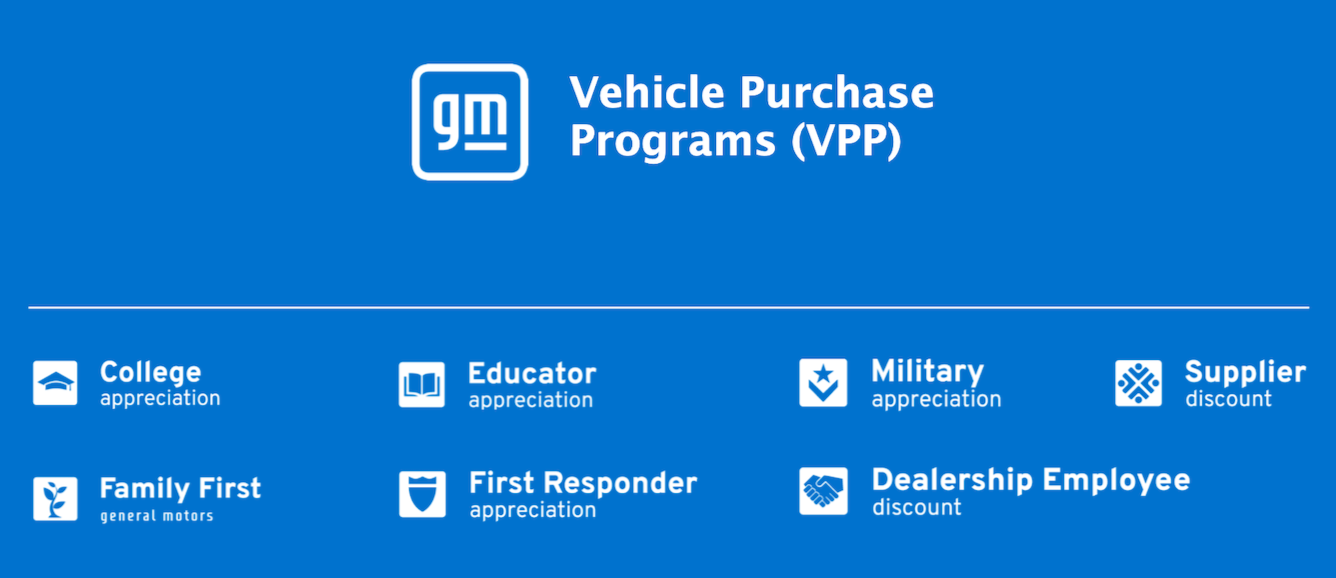 gm

Vehicle Purchase Programs (VPP)

College
appreciation

Educator
appreciation

Military
appreciation

Supplier
discount

Family First
general motors

First Responder
appreciation

Dealership Employee
discount